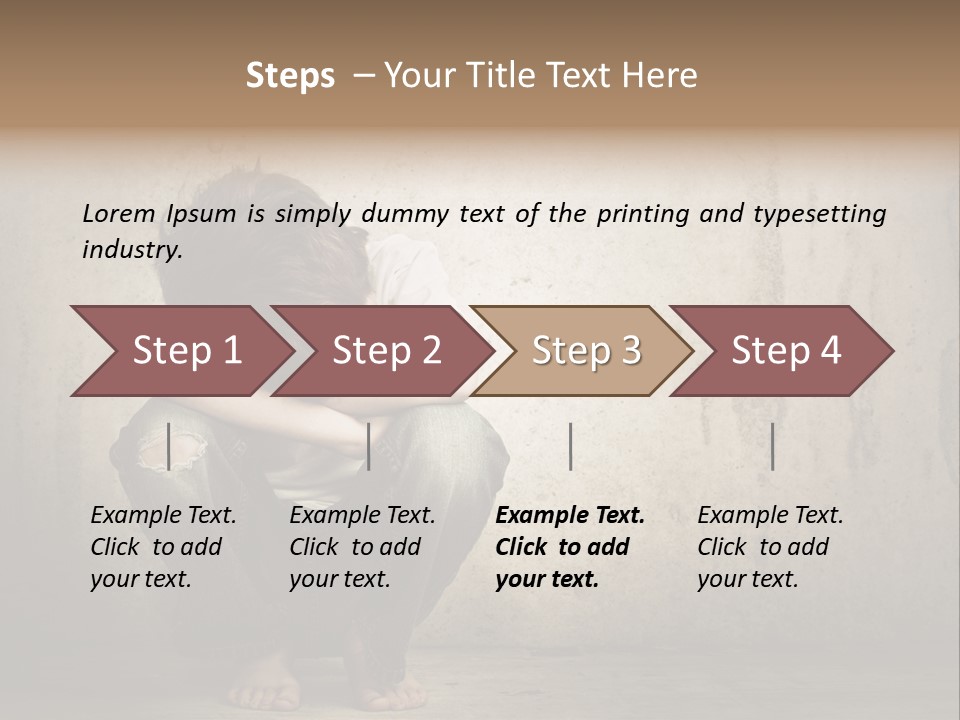 Steps – Your Title Text Here

Lorem Ipsum is simply dummy text of the printing and typesetting industry.

Step 1

Step 2

Step 3

Step 4

Example Text. Click to add your text.

Example Text. Click to add your text.

Example Text. Click to add your text.

Example Text. Click to add your text.